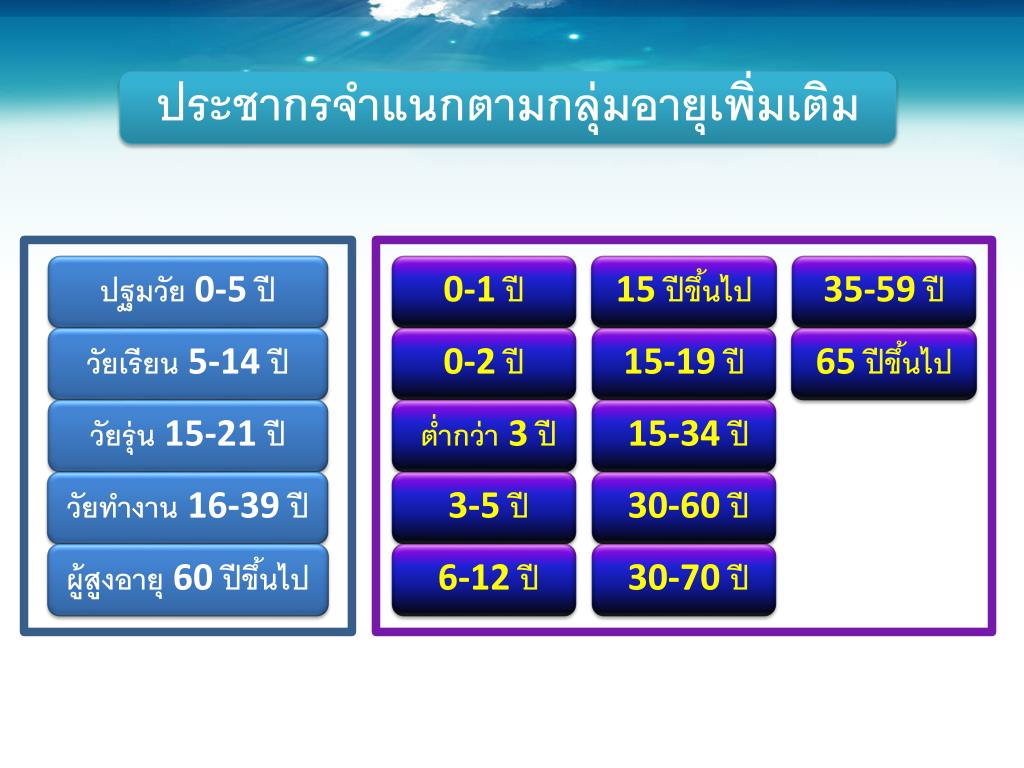 ประชากรจำแนกตามกลุ่มอายุเพิ่มเติม

ปฐมวัย 0-5 ปี

วัยเรียน 5-14 ปี

วัยรุ่น 15-21 ปี

วัยทำงาน 16-39 ปี

ผู้สูงอายุ 60 ปีขึ้นไป

0-1 ปี

0-2 ปี

ต่ำกว่า 3 ปี

3-5 ปี

6-12 ปี

15 ปีขึ้นไป

15-19 ปี

15-34 ปี

30-60 ปี

30-70 ปี

35-59 ปี

65 ปีขึ้นไป